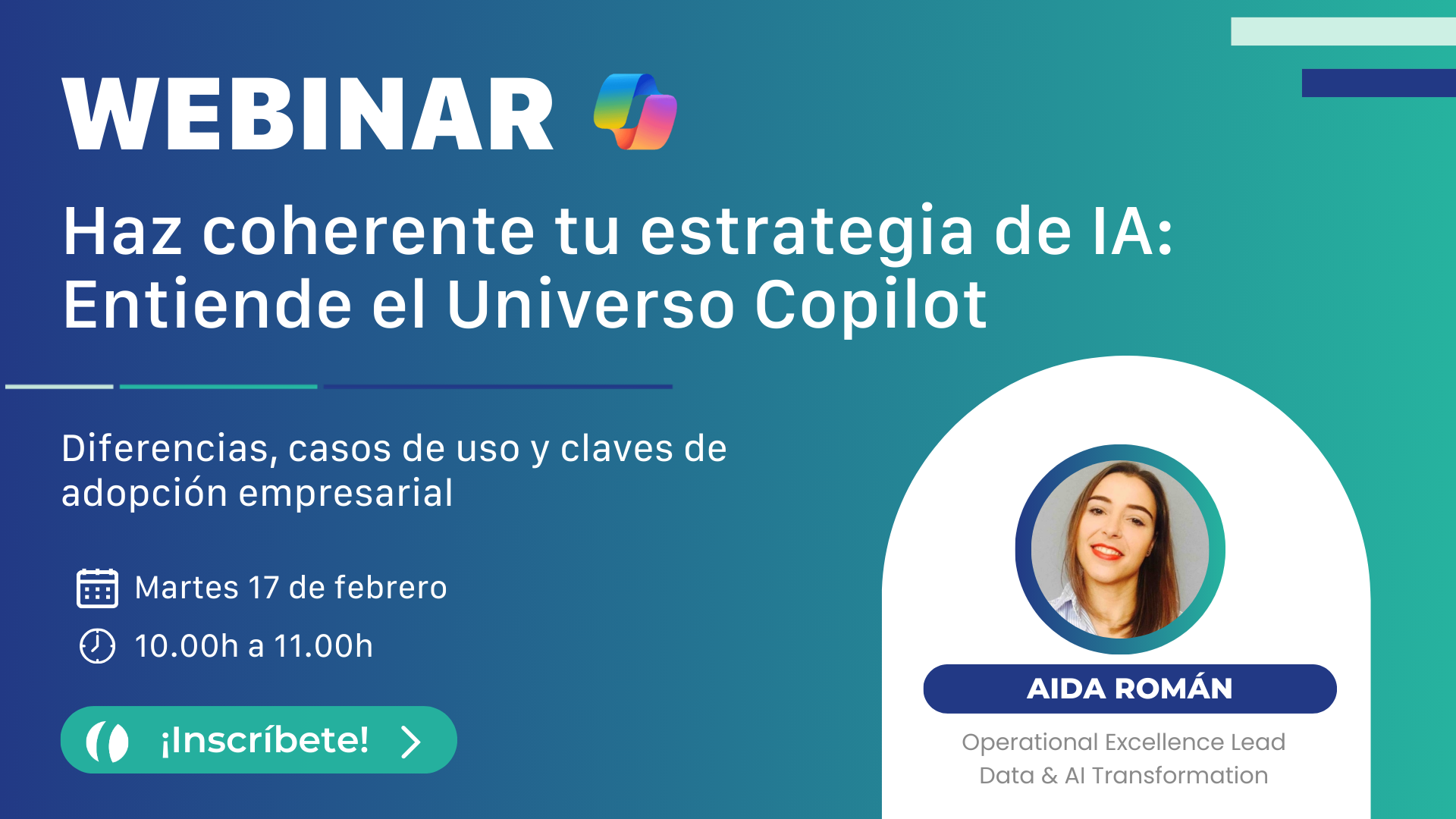 WEBINAR

Haz coherente tu estrategia de IA: Entiende el Universo Copilot

Diferencias, casos de uso y claves de adopción empresarial

Martes 17 de febrero

10.00h a 11.00h

¡Inscríbete!

AIDA ROMÁN

Operational Excellence Lead
Data & AI Transformation